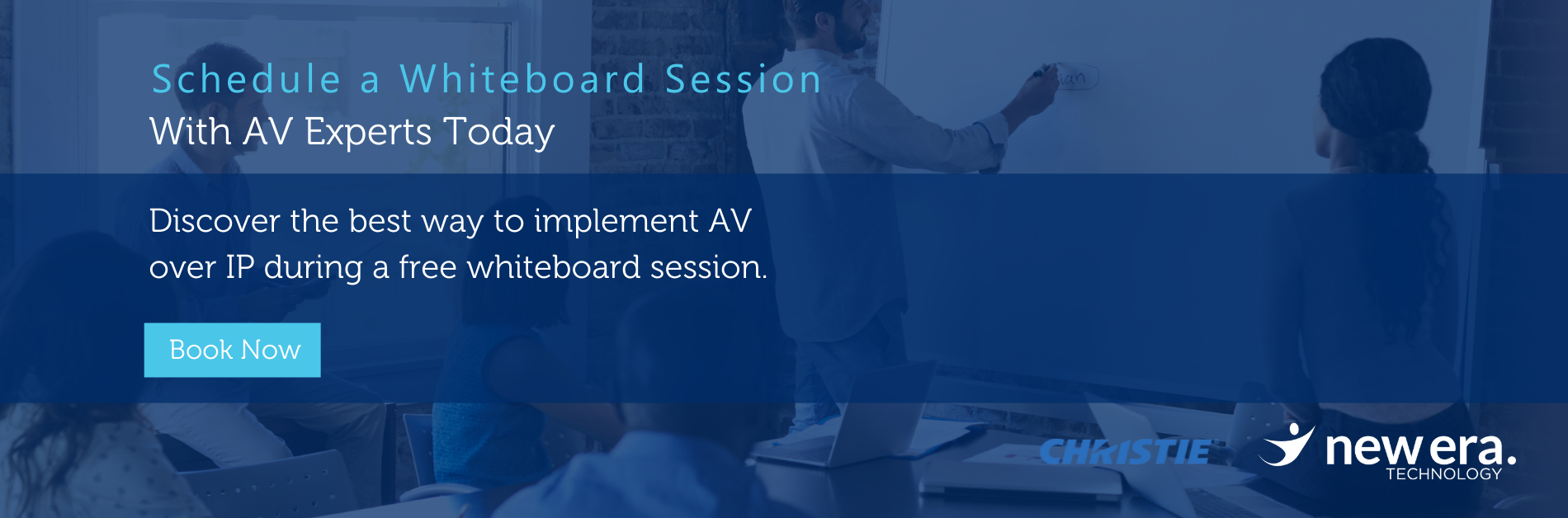 Schedule a Whiteboard Session
With AV Experts Today

Discover the best way to implement AV over IP during a free whiteboard session.

Book Now

CHRISTIE

new era.
TECHNOLOGY